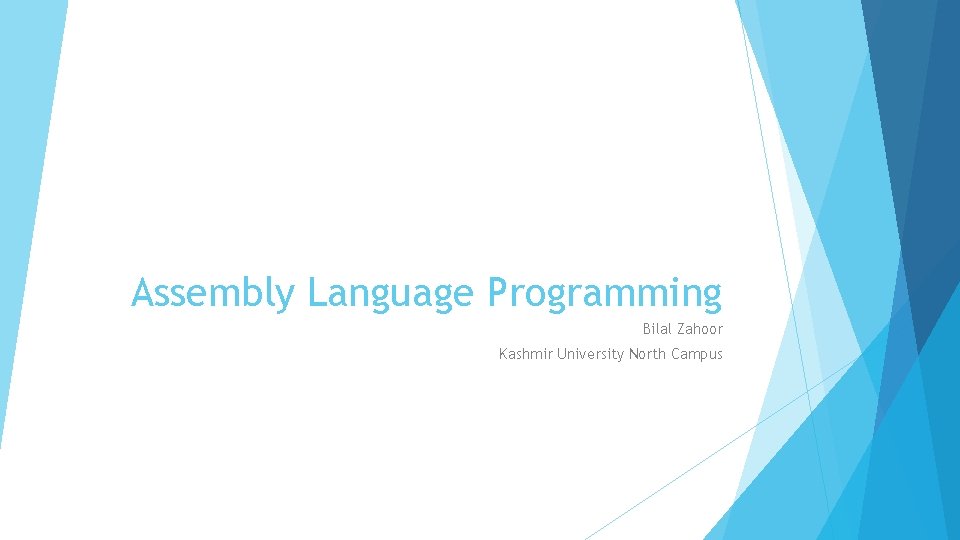 Assembly Language Programming

Bilal Zahoor

Kashmir University North Campus